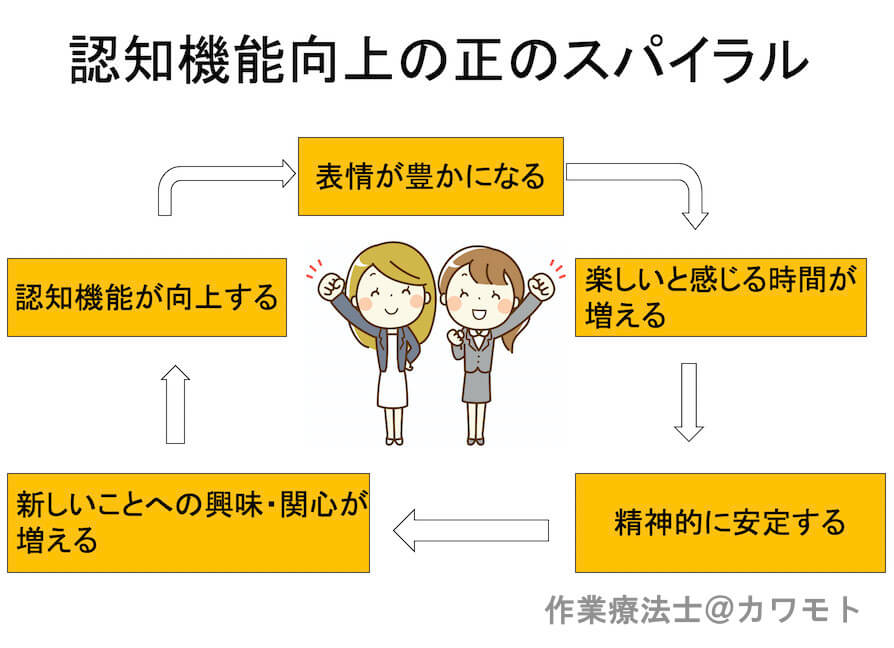 認知機能向上の正のスパイラル

表情が豊かになる

楽しいと感じる時間が増える

精神的に安定する

新しいことへの興味･関心が増える

認知機能が向上する

作業療法士@カワモト